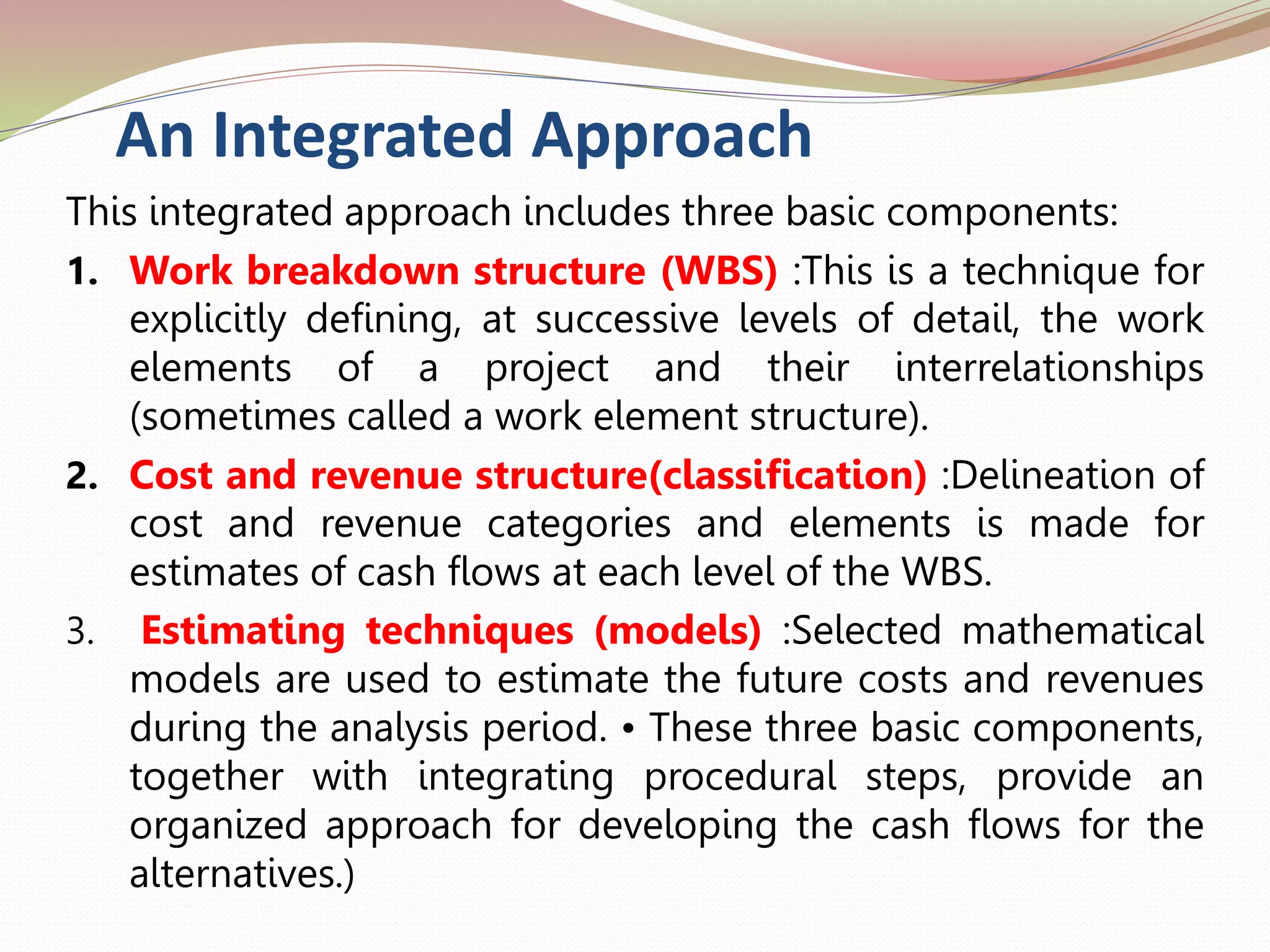 An Integrated Approach

This integrated approach includes three basic components:

1. Work breakdown structure (WBS) :This is a technique for explicitly defining, at successive levels of detail, the work elements of a project and their interrelationships (sometimes called a work element structure).

2. Cost and revenue structure(classification) :Delineation of cost and revenue categories and elements is made for estimates of cash flows at each level of the WBS.

3. Estimating techniques (models) :Selected mathematical models are used to estimate the future costs and revenues during the analysis period. • These three basic components, together with integrating procedural steps, provide an organized approach for developing the cash flows for the alternatives.)